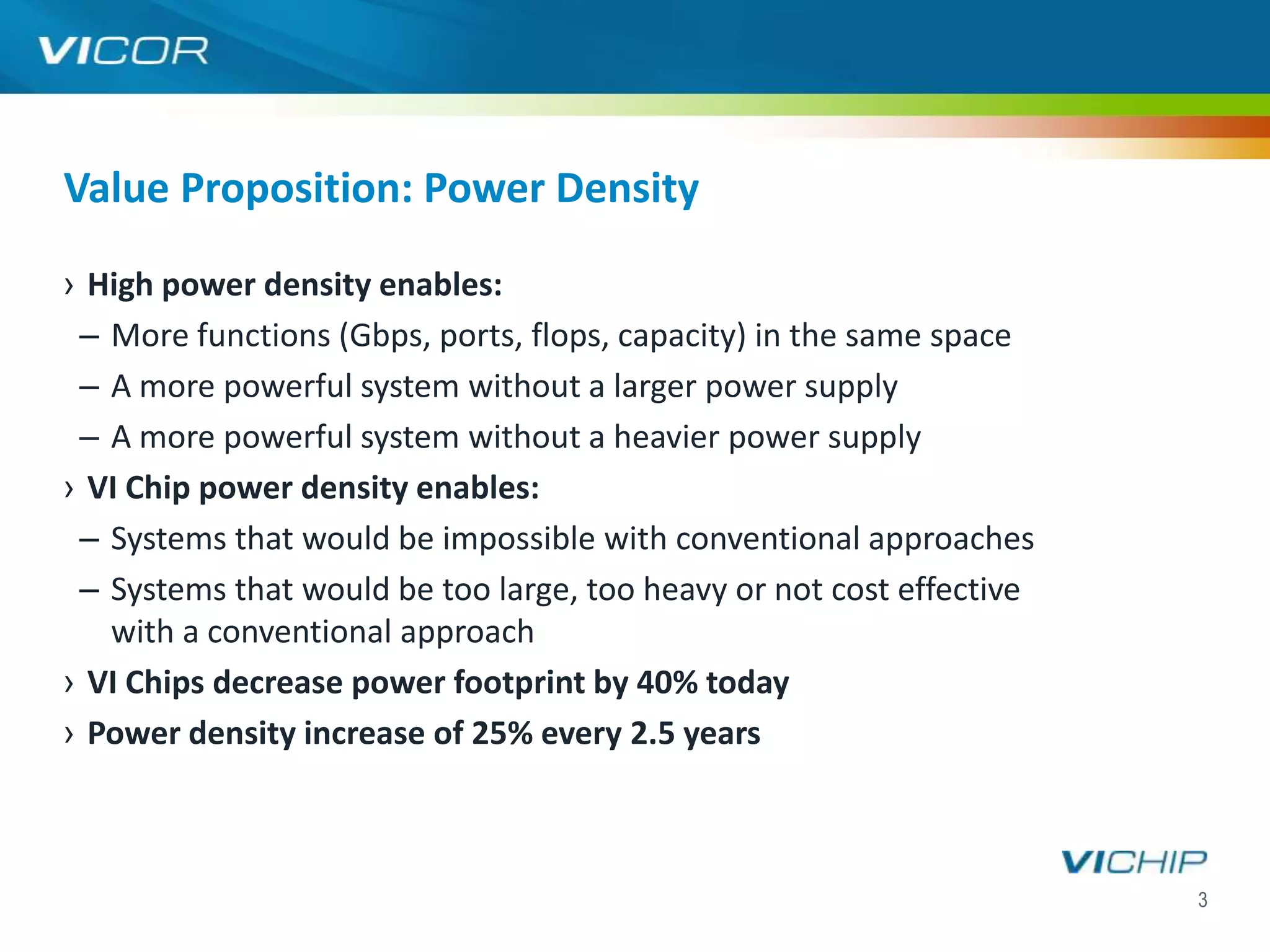 VICOR

Value Proposition: Power Density

› High power density enables:
– More functions (Gbps, ports, flops, capacity) in the same space
– A more powerful system without a larger power supply
– A more powerful system without a heavier power supply
› VI Chip power density enables:
– Systems that would be impossible with conventional approaches
– Systems that would be too large, too heavy or not cost effective with a conventional approach
› VI Chips decrease power footprint by 40% today
› Power density increase of 25% every 2.5 years

VICHIP

3